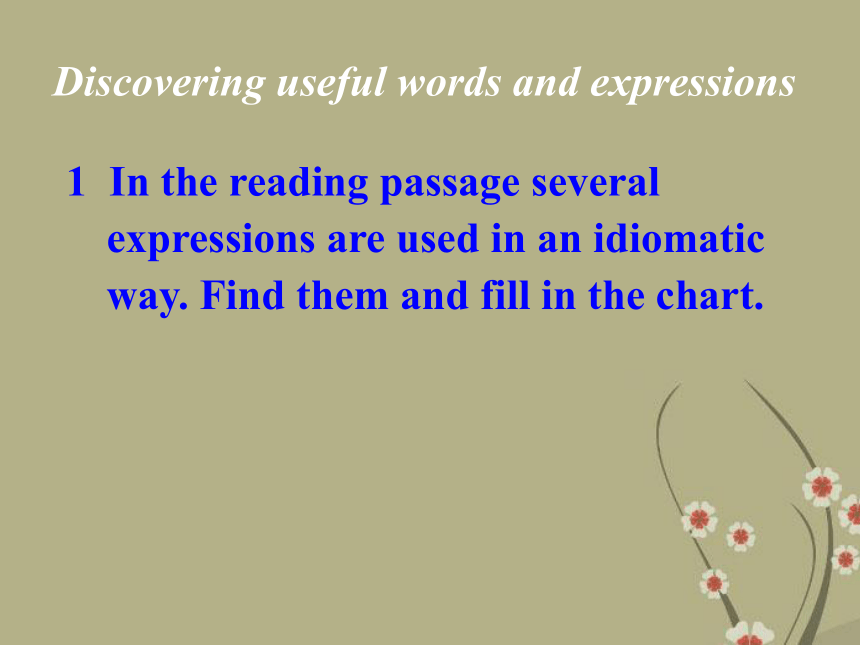 Discovering useful words and expressions

1 In the reading passage several expressions are used in an idiomatic way. Find them and fill in the chart.